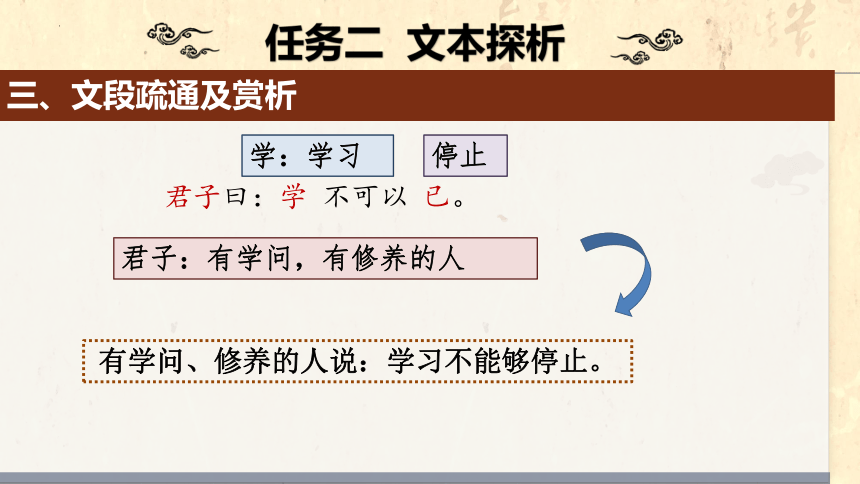 任务二 文本探析

三、文段疏通及赏析

学：学习

停止

君子曰：学 不可以 已。

君子：有学问，有修养的人

有学问、修养的人说：学习不能够停止。